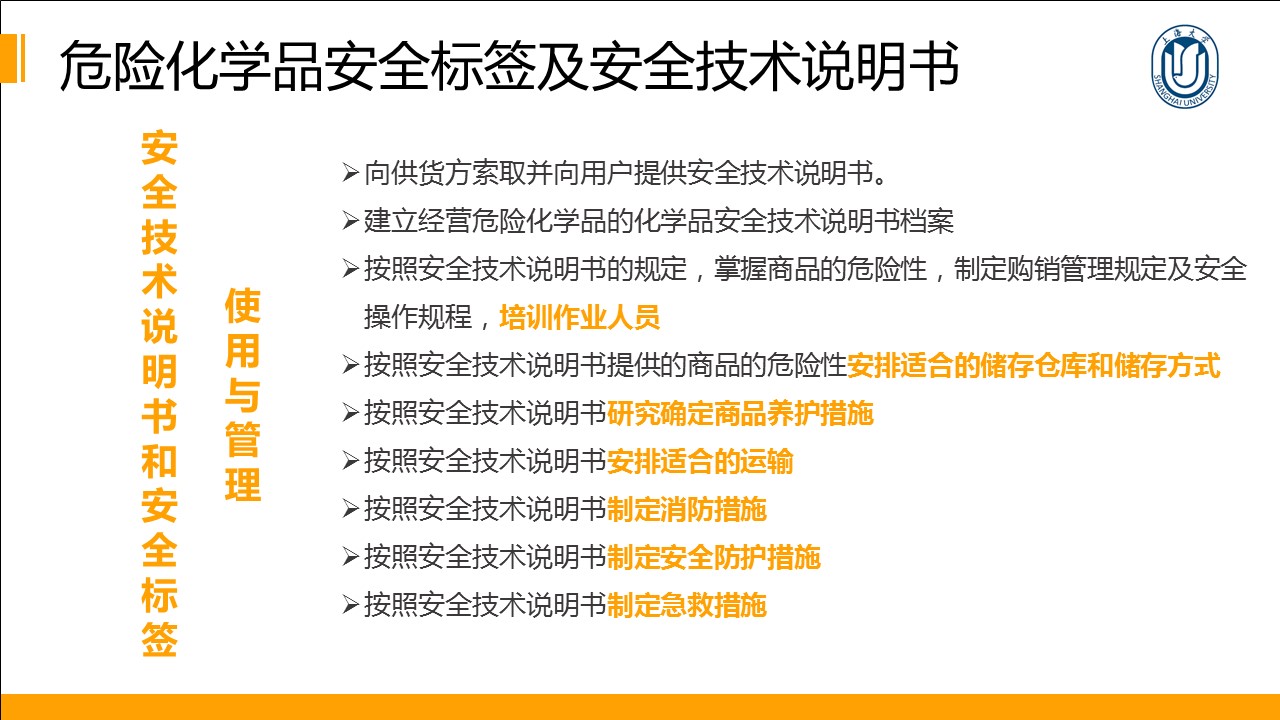 危险化学品安全标签及安全技术说明书

上海大学 SHANGHAI UNIVERSITY

安全技术说明书和安全标签

使用与管理

➢向供货方索取并向用户提供安全技术说明书。

➢建立经营危险化学品的化学品安全技术说明书档案

➢按照安全技术说明书的规定，掌握商品的危险性，制定购销管理规定及安全操作规程，培训作业人员

➢按照安全技术说明书提供的商品的危险性安排适合的储存仓库和储存方式

➢按照安全技术说明书研究确定商品养护措施

➢按照安全技术说明书安排适合的运输

➢按照安全技术说明书制定消防措施

➢按照安全技术说明书制定安全防护措施

➢按照安全技术说明书制定急救措施